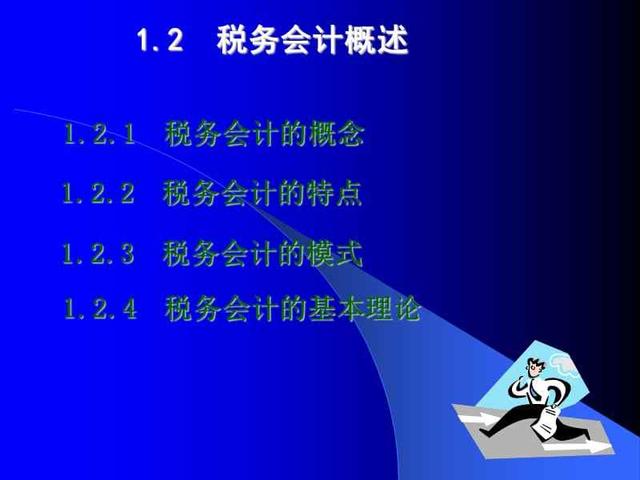 1.2 税务会计概述

1.2.1 税务会计的概念

1.2.2 税务会计的特点

1.2.3 税务会计的模式

1.2.4 税务会计的基本理论